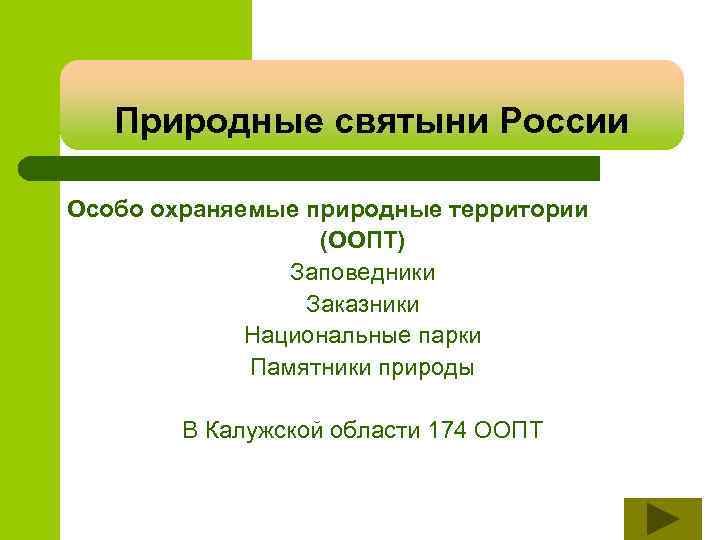 Природные святыни России

Особо охраняемые природные территории (ООПТ)
Заповедники
Заказники
Национальные парки
Памятники природы

В Калужской области 174 ООПТ